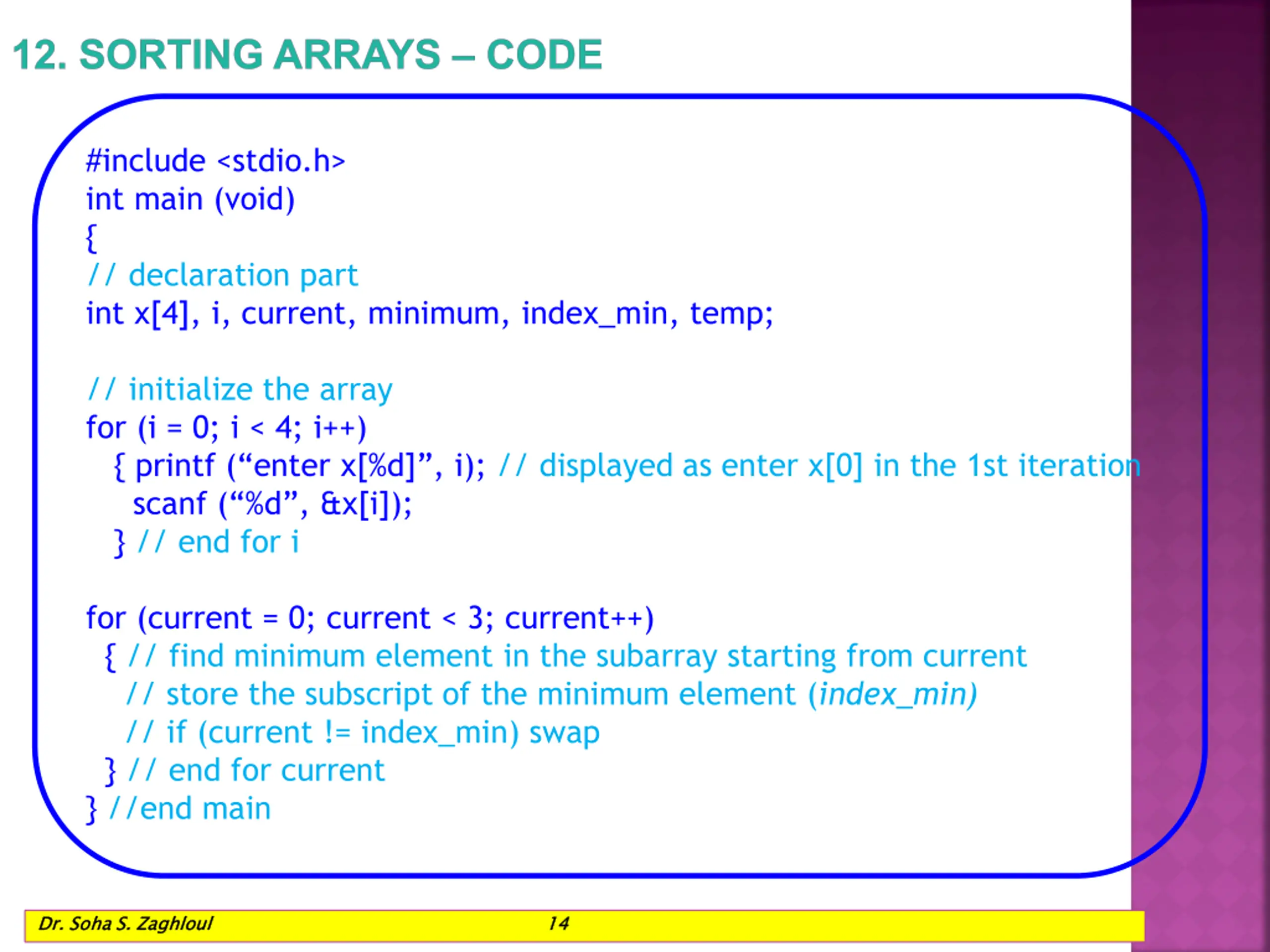 12. SORTING ARRAYS – CODE

#include <stdio.h>
int main (void)
{
// declaration part
int x[4], i, current, minimum, index_min, temp;

// initialize the array
for (i = 0; i < 4; i++)
{ printf (“enter x[%d]”, i); // displayed as enter x[0] in the 1st iteration
scanf (“%d”, &x[i]);
} // end for i

for (current = 0; current < 3; current++)
{ // find minimum element in the subarray starting from current
// store the subscript of the minimum element (index_min)
// if (current != index_min) swap
} // end for current
} //end main

Dr. Soha S. Zaghloul 14